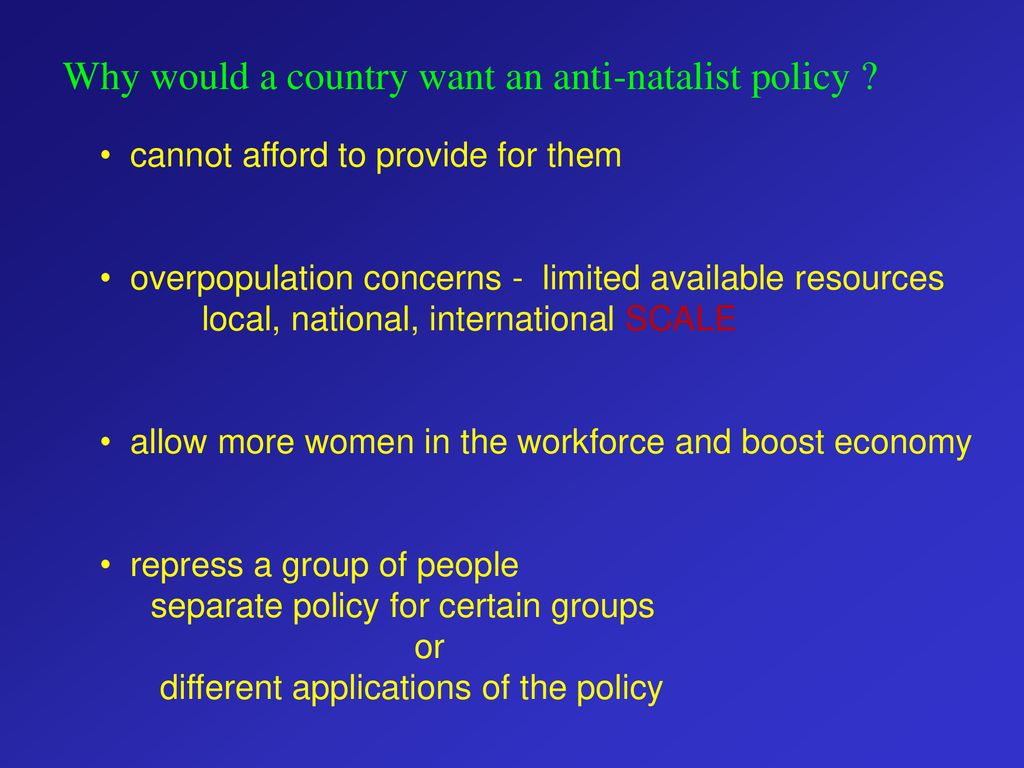 Why would a country want an anti-natalist policy ?

• cannot afford to provide for them

• overpopulation concerns - limited available resources
local, national, international SCALE

• allow more women in the workforce and boost economy

• repress a group of people
separate policy for certain groups
or
different applications of the policy